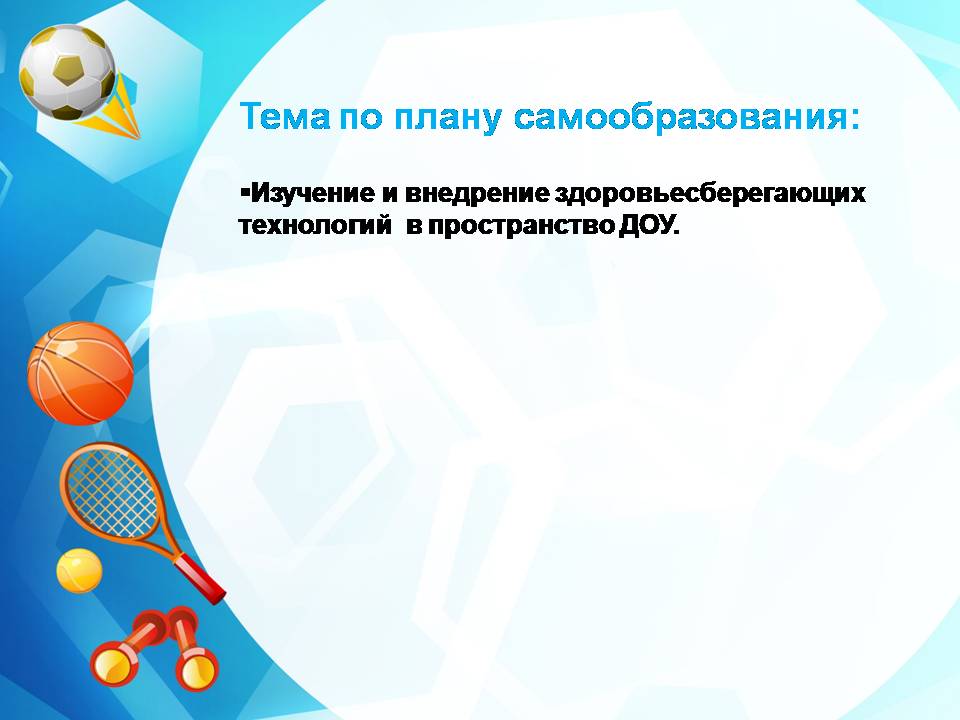 Тема по плану самообразования:

▪Изучение и внедрение здоровьесберегающих технологий в пространство ДОУ.